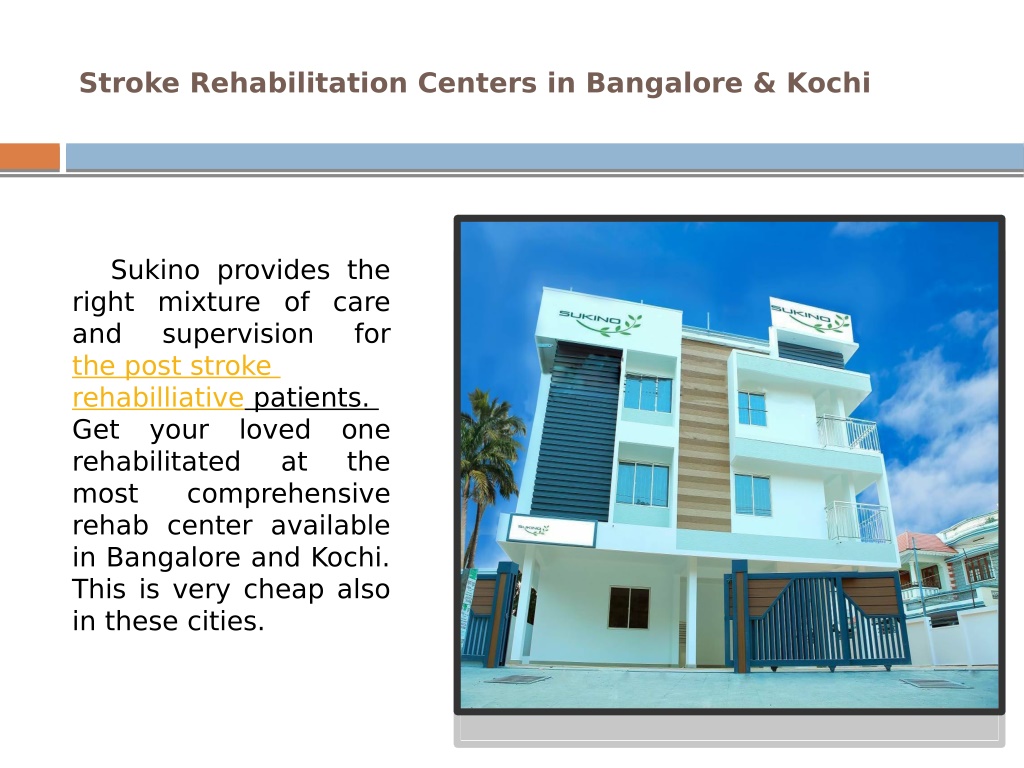 Stroke Rehabilitation Centers in Bangalore & Kochi

Sukino provides the right mixture of care and supervision for the post stroke rehabilliative patients. Get your loved one rehabilitated at the most comprehensive rehab center available in Bangalore and Kochi. This is very cheap also in these cities.

SUKINO

SUKINO

SUKINO